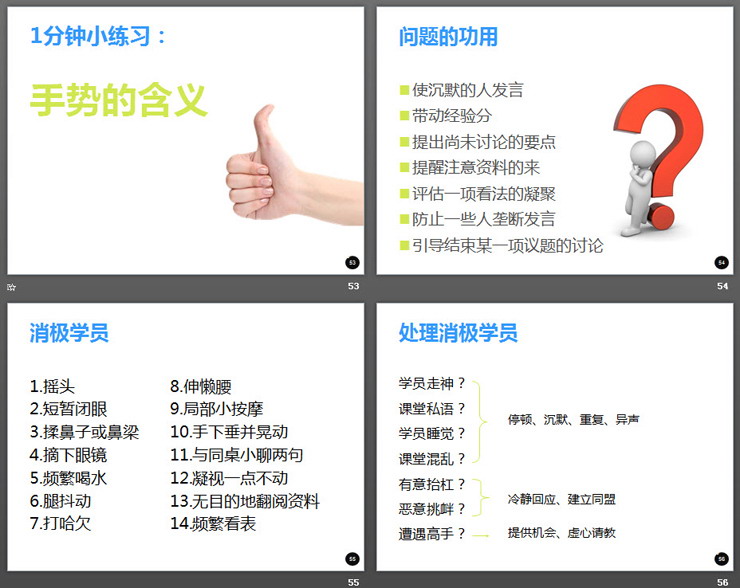 1分钟小练习：

手势的含义

53

53

问题的功用

使沉默的人发言
带动经验分
提出尚未讨论的要点
提醒注意资料的来
评估一项看法的凝聚
防止一些人垄断发言
引导结束某一项议题的讨论

54

54

消极学员

1.摇头
2.短暂闭眼
3.揉鼻子或鼻梁
4.摘下眼镜
5.频繁喝水
6.腿抖动
7.打哈欠

8.伸懒腰
9.局部小按摩
10.手下垂并晃动
11.与同桌小聊两句
12.凝视一点不动
13.无目的地翻阅资料
14.频繁看表

55

55

处理消极学员

学员走神？
课堂私语？
学员睡觉？
课堂混乱？

停顿、沉默、重复、异声

有意抬杠？
恶意挑衅？

冷静回应、建立同盟

遭遇高手？

提供机会、虚心请教

56

56